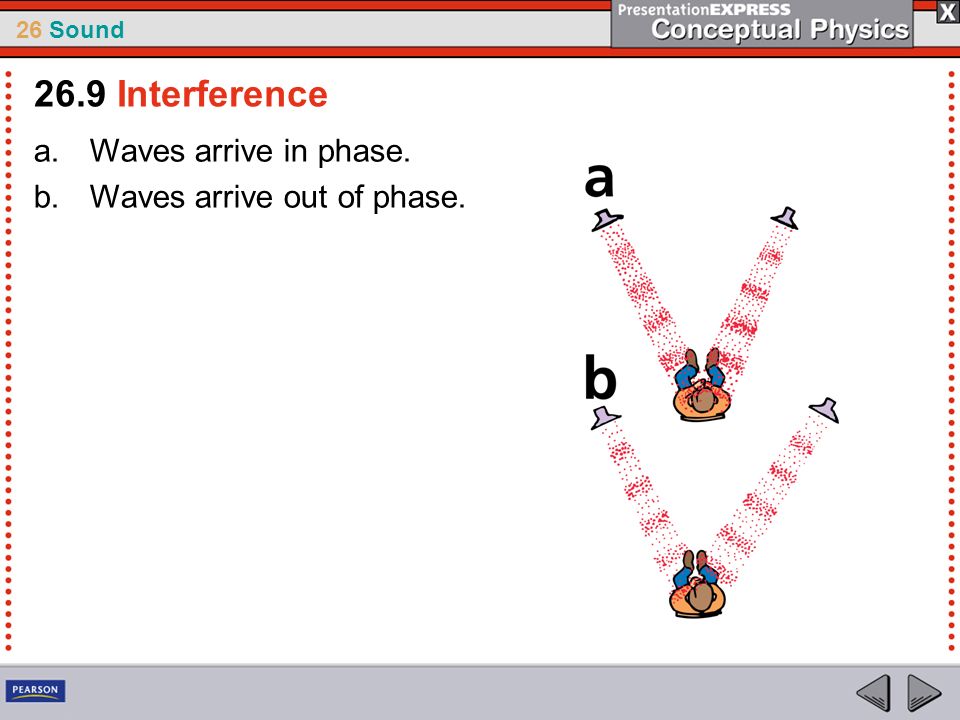 26 Sound

PresentationEXPRESS
Conceptual Physics

X

26.9 Interference

a. Waves arrive in phase.

b. Waves arrive out of phase.

a

b

PEARSON